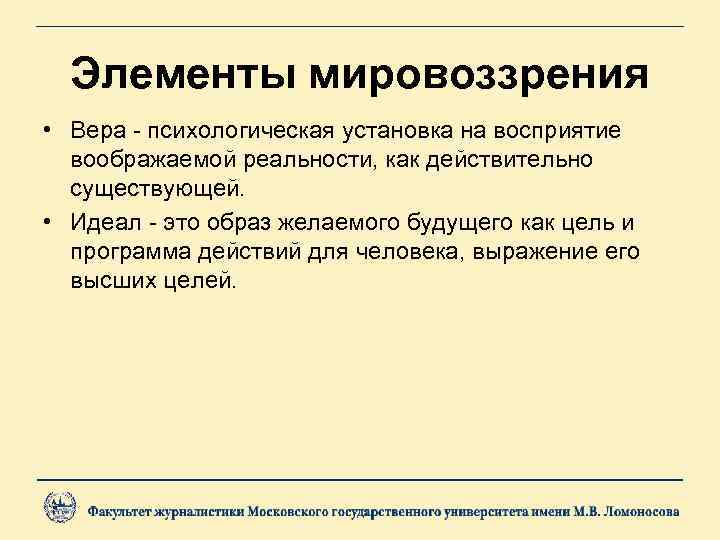 Элементы мировоззрения

• Вера - психологическая установка на восприятие воображаемой реальности, как действительно существующей.

• Идеал - это образ желаемого будущего как цель и программа действий для человека, выражение его высших целей.

Факультет журналистики Московского государственного университета имени М.В. Ломоносова